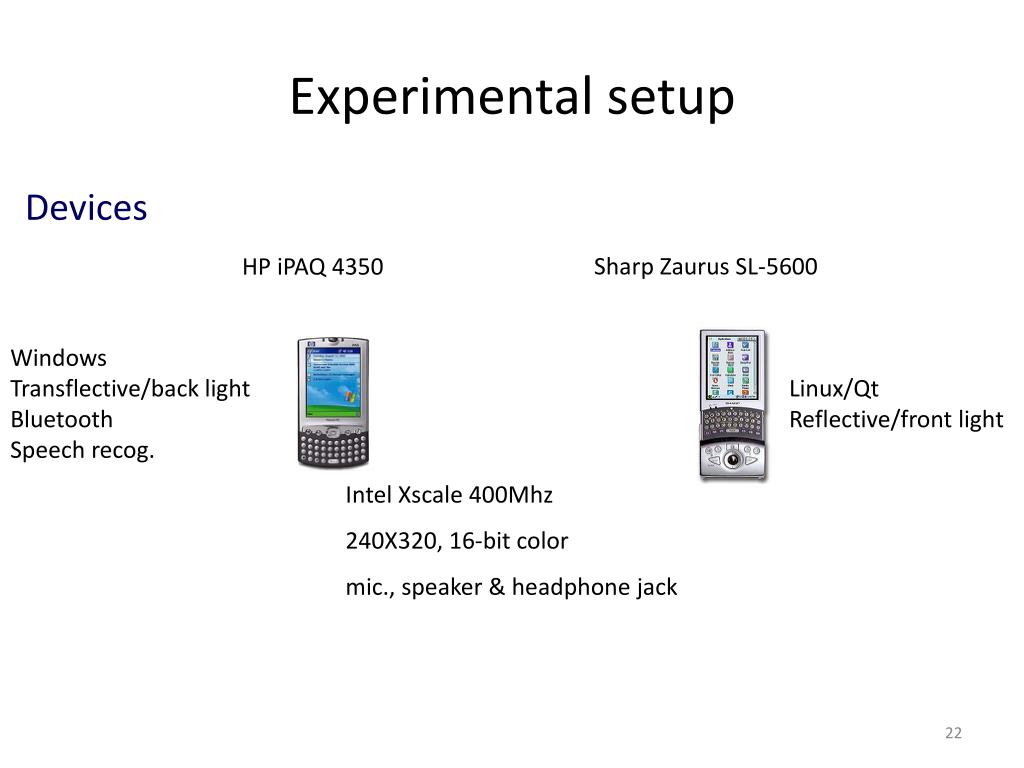 Experimental setup

Devices

HP iPAQ 4350

Sharp Zaurus SL-5600

Windows
Transflective/back light
Bluetooth
Speech recog.

Linux/Qt
Reflective/front light

Intel Xscale 400Mhz

240X320, 16-bit color

mic., speaker & headphone jack

22